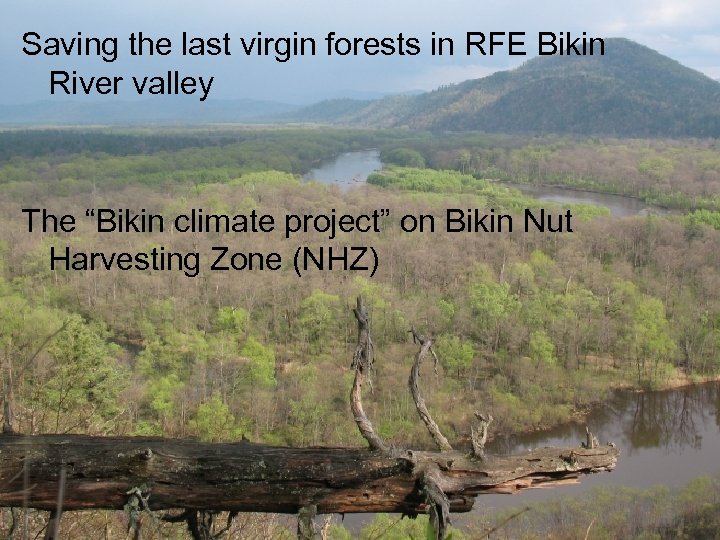 Saving the last virgin forests in RFE Bikin River valley

The “Bikin climate project” on Bikin Nut Harvesting Zone (NHZ)